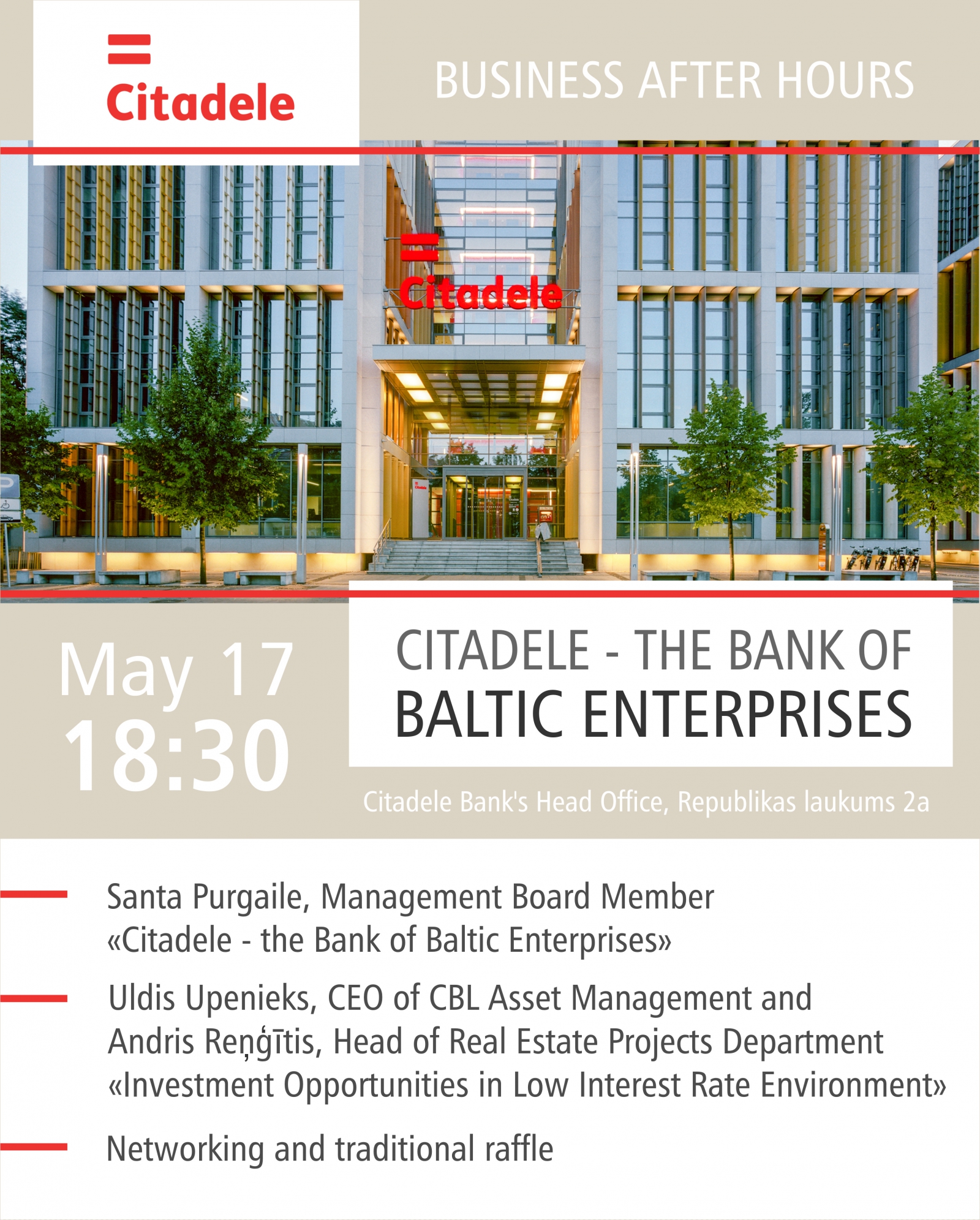 Citadele

BUSINESS AFTER HOURS

Citadele

May 17
18:30

CITADELE - THE BANK OF
BALTIC ENTERPRISES

Citadele Bank's Head Office, Republikas laukums 2a

Santa Purgaile, Management Board Member
«Citadele - the Bank of Baltic Enterprises»

Uldis Upenieks, CEO of CBL Asset Management and
Andris Reņģītis, Head of Real Estate Projects Department
«Investment Opportunities in Low Interest Rate Environment»

Networking and traditional raffle